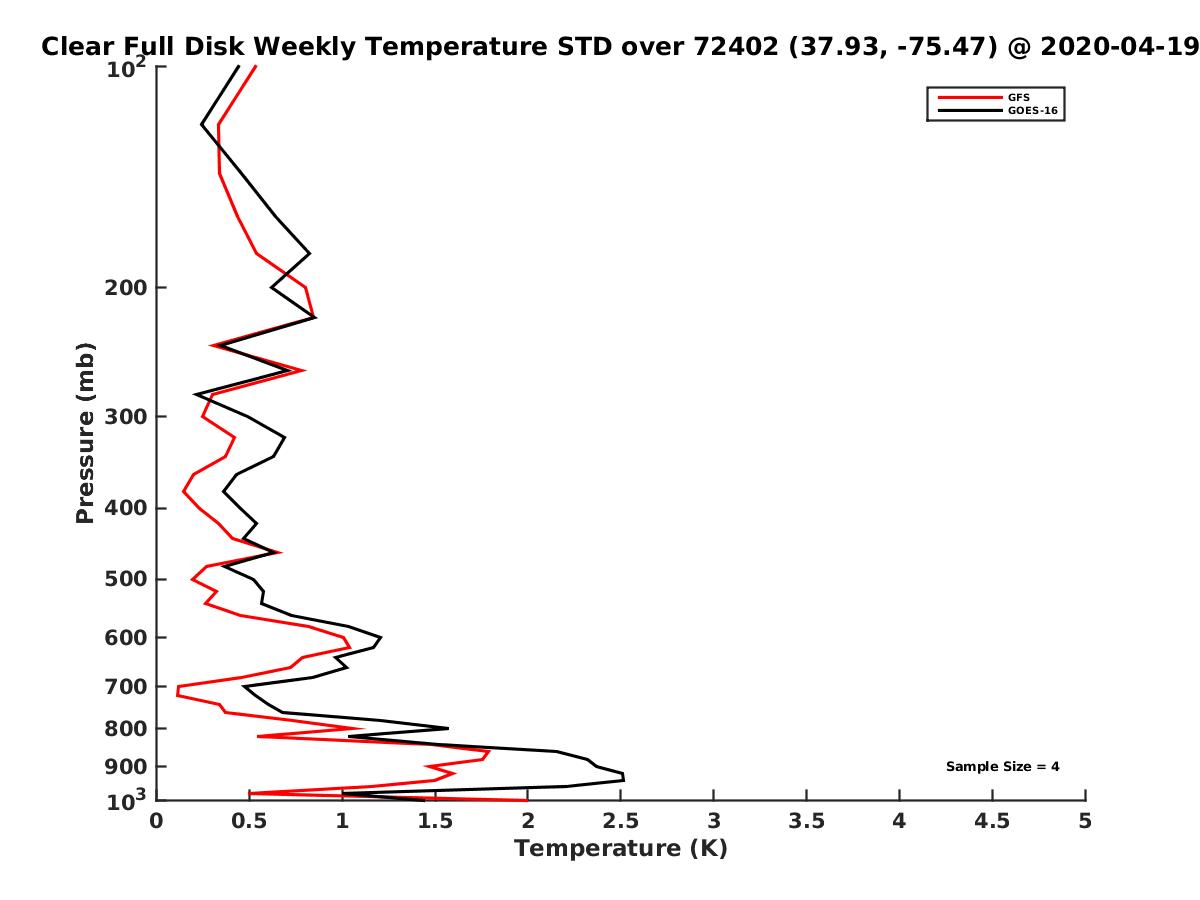 Clear Full Disk Weekly Temperature STD over 72402 (37.93, -75.47) @ 2020-04-19

GFS
GOES-16

Pressure (mb)

$10^2$
200
300
400
500
600
700
800
900
$10^3$

Sample Size = 4

0 0.5 1 1.5 2 2.5 3 3.5 4 4.5 5

Temperature (K)